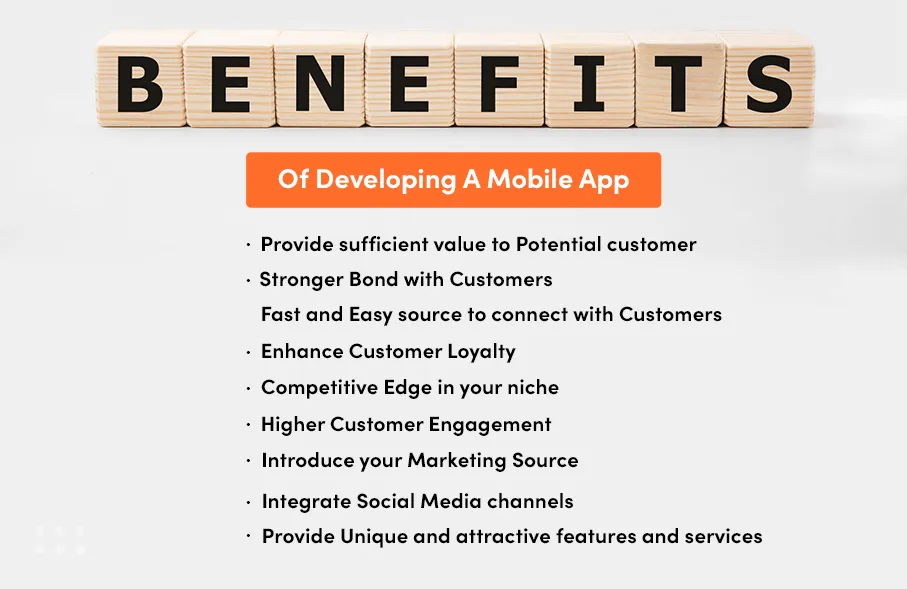 BENEFITS

Of Developing A Mobile App

· Provide sufficient value to Potential customer
· Stronger Bond with Customers
Fast and Easy source to connect with Customers
· Enhance Customer Loyalty
· Competitive Edge in your niche
· Higher Customer Engagement
· Introduce your Marketing Source
· Integrate Social Media channels
· Provide Unique and attractive features and services